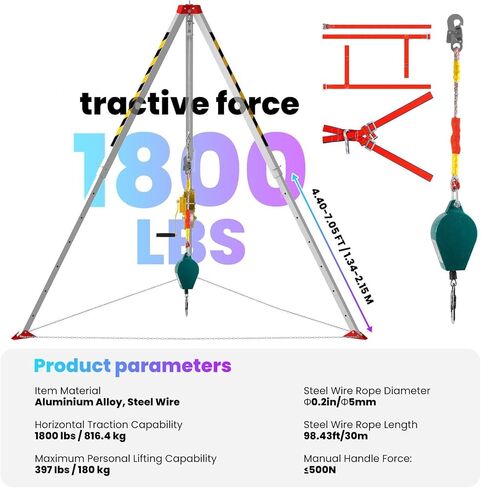 tractive force

1800 LBS

4.40-7.05 FT / 1.34-2.15 M

Product parameters

Item Material
Aluminium Alloy, Steel Wire

Horizontal Traction Capability
1800 lbs / 816.4 kg

Maximum Personal Lifting Capability
397 lbs / 180 kg

Steel Wire Rope Diameter
Φ0.2in/Φ5mm

Steel Wire Rope Length
98.43ft/30m

Manual Handle Force:
≤500N